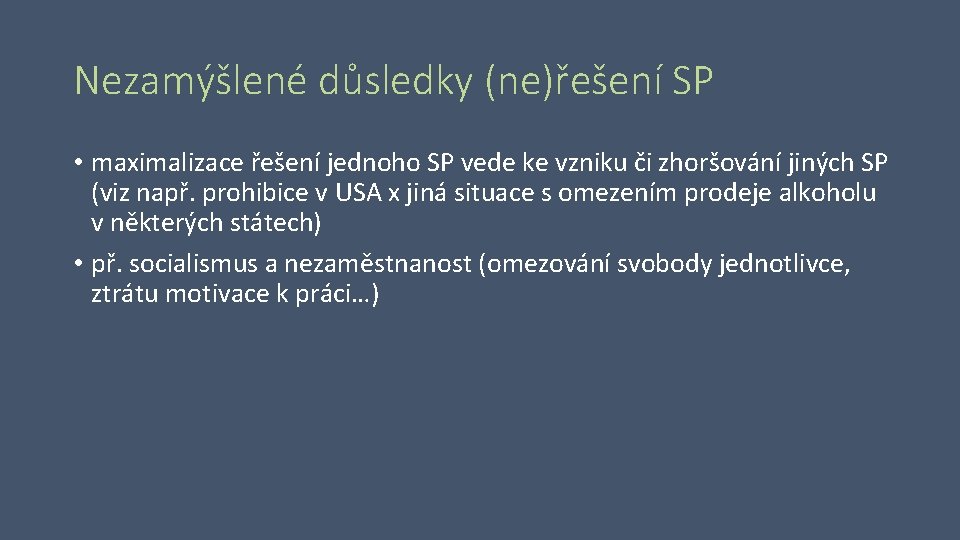 Nezamýšlené důsledky (ne)řešení SP

• maximalizace řešení jednoho SP vede ke vzniku či zhoršování jiných SP (viz např. prohibice v USA x jiná situace s omezením prodeje alkoholu v některých státech)

• př. socialismus a nezaměstnanost (omezování svobody jednotlivce, ztrátu motivace k práci…)